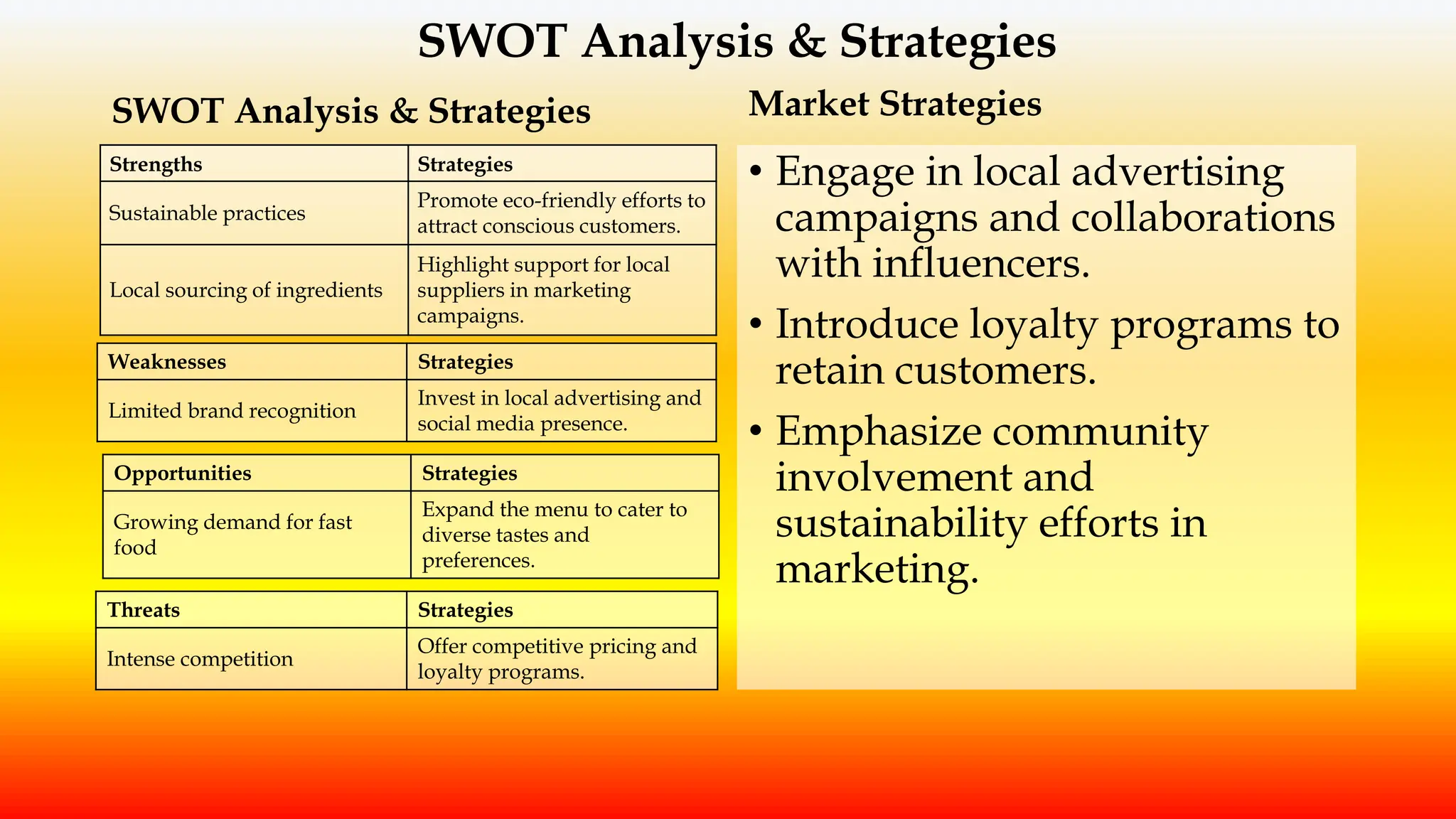 SWOT Analysis & Strategies

SWOT Analysis & Strategies

| Strengths | Strategies |
|---|---|
| Sustainable practices | Promote eco-friendly efforts to attract conscious customers. |
| Local sourcing of ingredients | Highlight support for local suppliers in marketing campaigns. |

| Weaknesses | Strategies |
|---|---|
| Limited brand recognition | Invest in local advertising and social media presence. |

| Opportunities | Strategies |
|---|---|
| Growing demand for fast food | Expand the menu to cater to diverse tastes and preferences. |

| Threats | Strategies |
|---|---|
| Intense competition | Offer competitive pricing and loyalty programs. |

Market Strategies

• Engage in local advertising campaigns and collaborations with influencers.

• Introduce loyalty programs to retain customers.

• Emphasize community involvement and sustainability efforts in marketing.